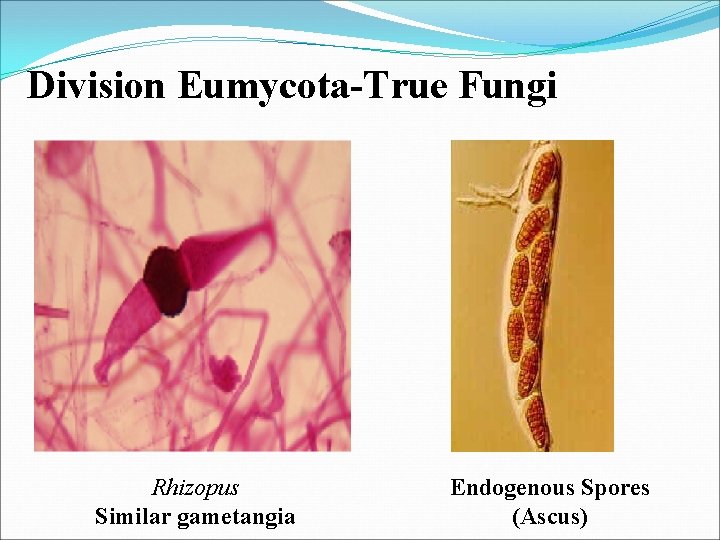 Division Eumycota-True Fungi

Rhizopus
Similar gametangia

Endogenous Spores
(Ascus)